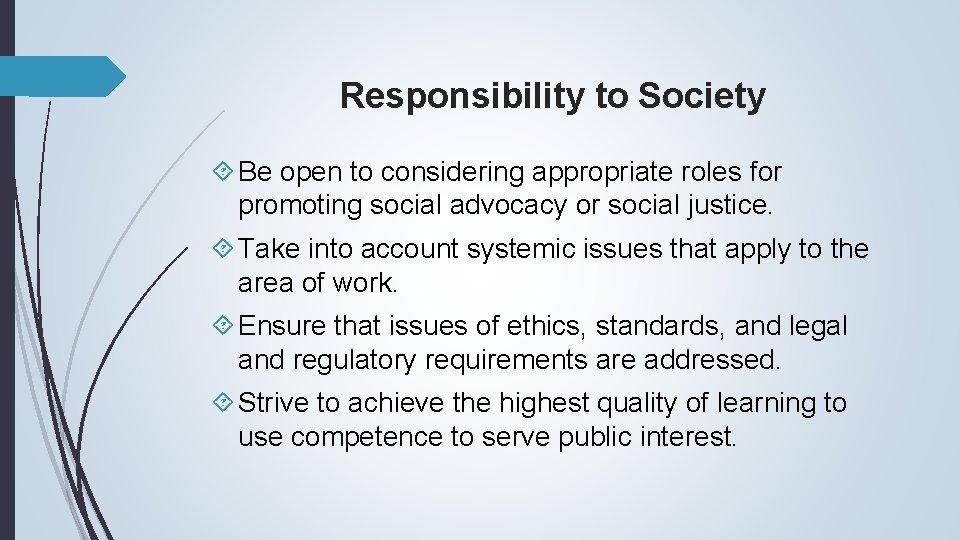 Responsibility to Society

Be open to considering appropriate roles for promoting social advocacy or social justice.

Take into account systemic issues that apply to the area of work.

Ensure that issues of ethics, standards, and legal and regulatory requirements are addressed.

Strive to achieve the highest quality of learning to use competence to serve public interest.